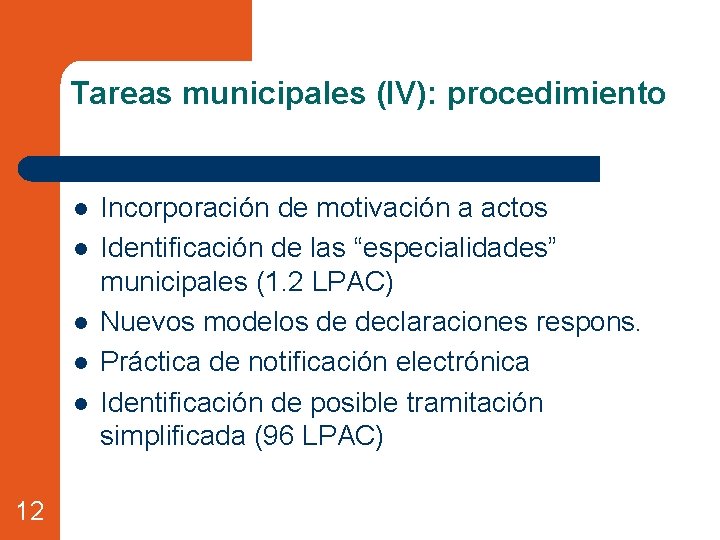 Tareas municipales (IV): procedimiento

- Incorporación de motivación a actos
- Identificación de las “especialidades” municipales (1.2 LPAC)
- Nuevos modelos de declaraciones respons.
- Práctica de notificación electrónica
- Identificación de posible tramitación simplificada (96 LPAC)

12